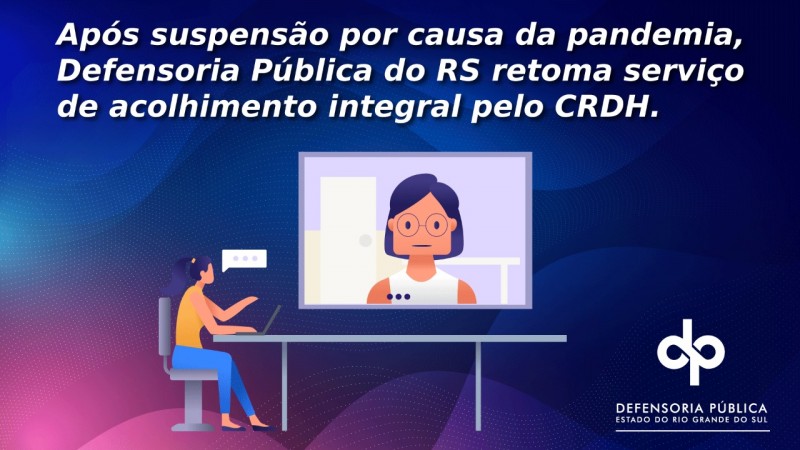 Após suspensão por causa da pandemia, Defensoria Pública do RS retoma serviço de acolhimento integral pelo CRDH.

DEFENSORIA PÚBLICA
ESTADO DO RIO GRANDE DO SUL